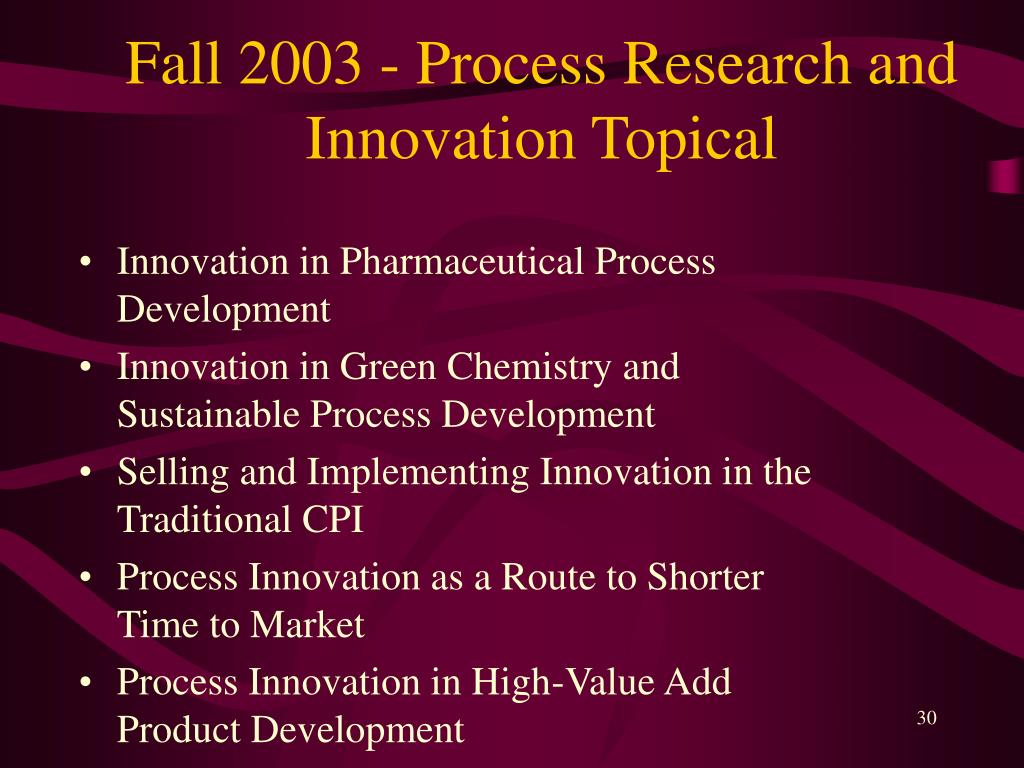 Fall 2003 - Process Research and Innovation Topical

• Innovation in Pharmaceutical Process Development
• Innovation in Green Chemistry and Sustainable Process Development
• Selling and Implementing Innovation in the Traditional CPI
• Process Innovation as a Route to Shorter Time to Market
• Process Innovation in High-Value Add Product Development

30